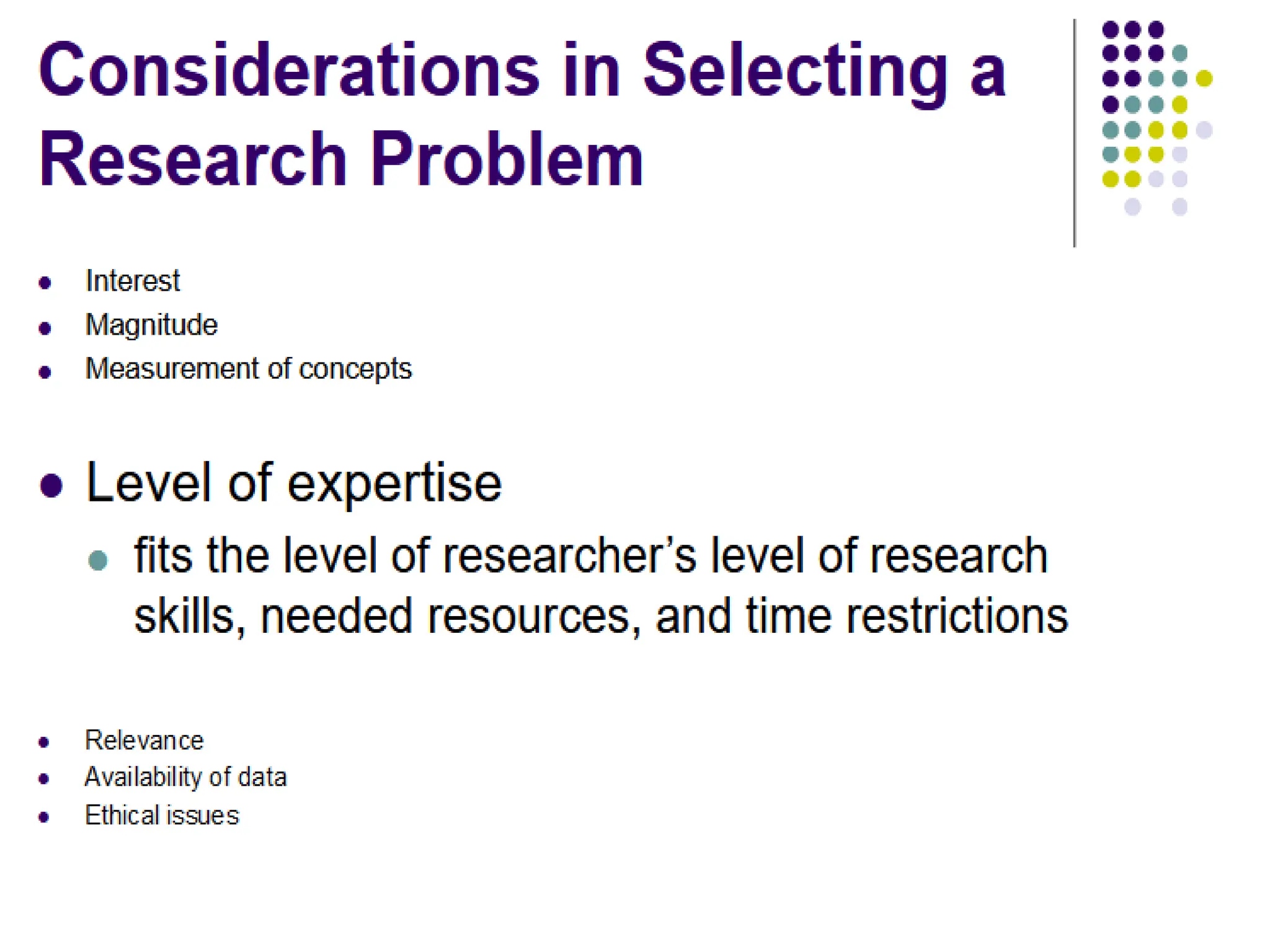 Considerations in Selecting a Research Problem

- Interest
- Magnitude
- Measurement of concepts

- Level of expertise
  - fits the level of researcher's level of research skills, needed resources, and time restrictions

- Relevance
- Availability of data
- Ethical issues